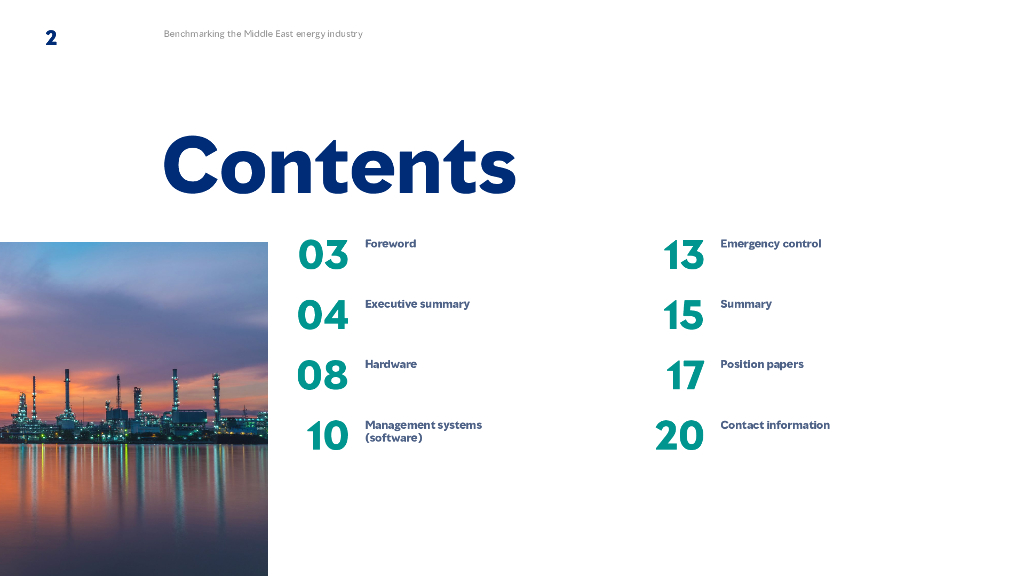 2

Benchmarking the Middle East energy industry

Contents

03 Foreword

04 Executive summary

08 Hardware

10 Management systems (software)

13 Emergency control

15 Summary

17 Position papers

20 Contact information